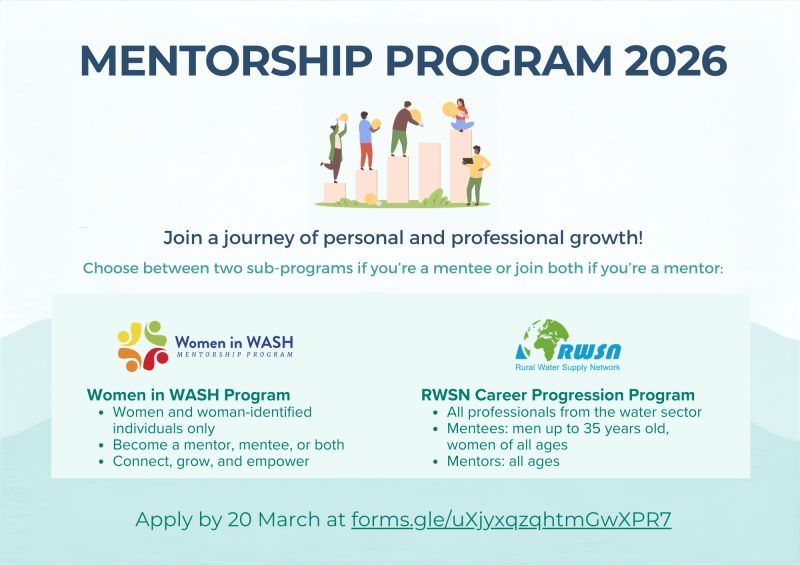 MENTORSHIP PROGRAM 2026

Join a journey of personal and professional growth!

Choose between two sub-programs if you're a mentee or join both if you're a mentor:

Women in WASH
MENTORSHIP PROGRAM

Women in WASH Program
• Women and woman-identified individuals only
• Become a mentor, mentee, or both
• Connect, grow, and empower

RWSN
Rural Water Supply Network

RWSN Career Progression Program
• All professionals from the water sector
• Mentees: men up to 35 years old, women of all ages
• Mentors: all ages

Apply by 20 March at forms.gle/uXjyxqzqhtmGwXPR7